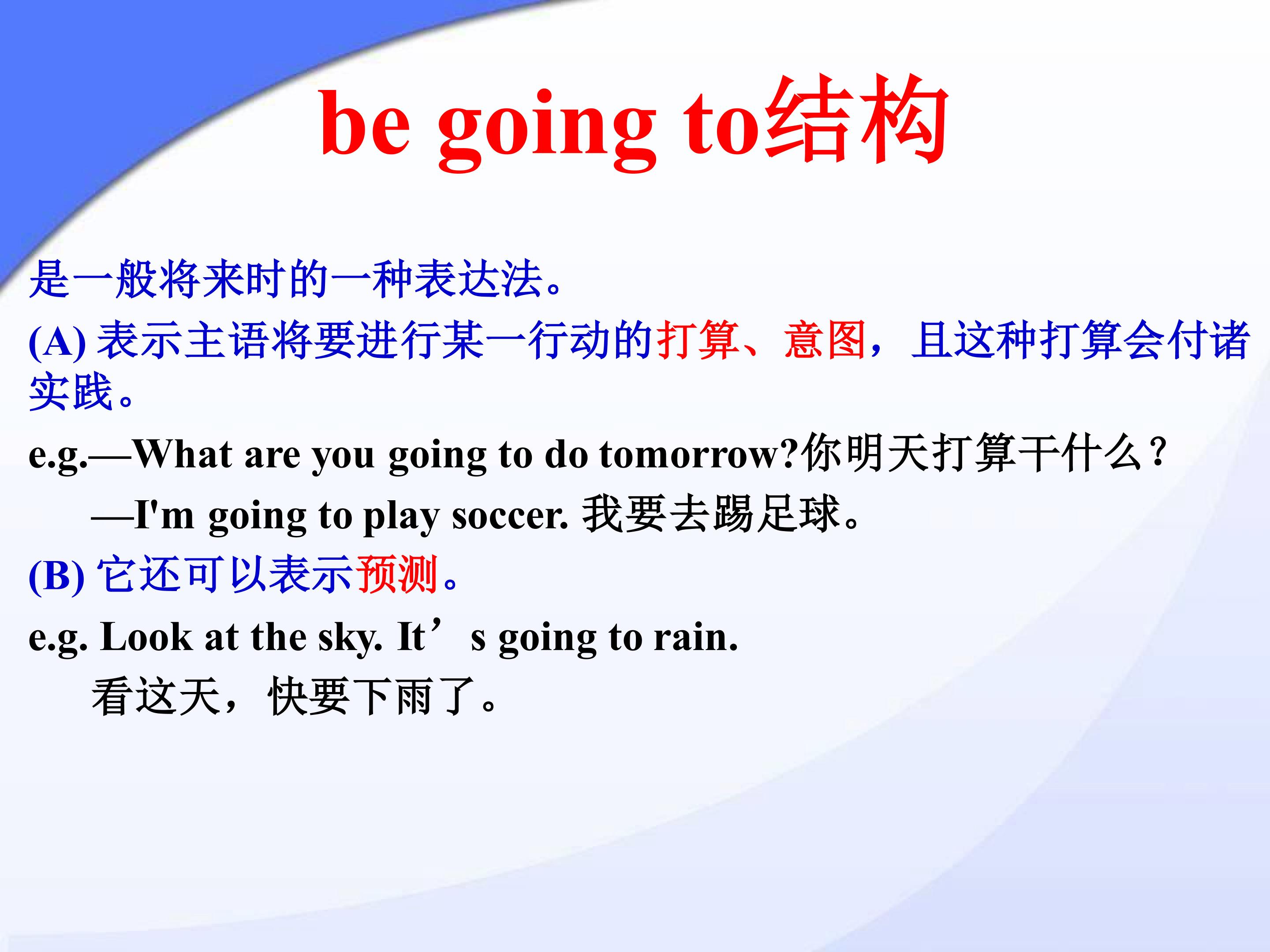 be going to结构

是一般将来时的一种表达法。

(A) 表示主语将要进行某一行动的打算、意图，且这种打算会付诸实践。

e.g.—What are you going to do tomorrow?你明天打算干什么？

—I'm going to play soccer. 我要去踢足球。

(B) 它还可以表示预测。

e.g. Look at the sky. It’s going to rain.

看这天，快要下雨了。